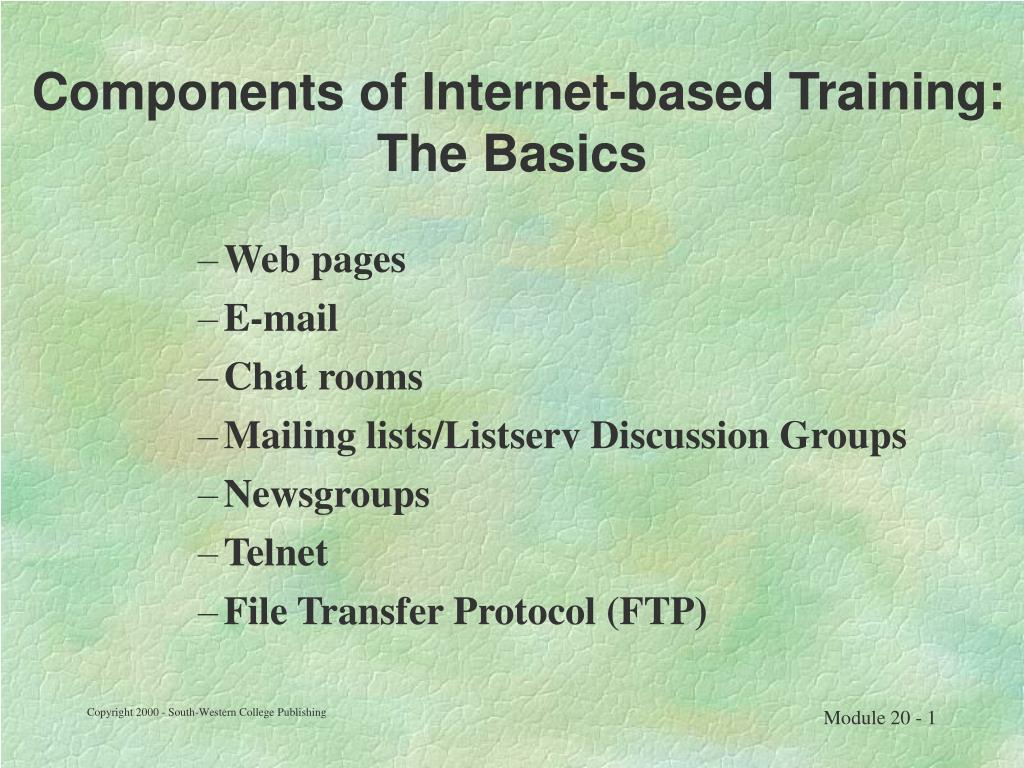 Components of Internet-based Training: The Basics

– Web pages
– E-mail
– Chat rooms
– Mailing lists/Listserv Discussion Groups
– Newsgroups
– Telnet
– File Transfer Protocol (FTP)

Copyright 2000 - South-Western College Publishing

Module 20 - 1